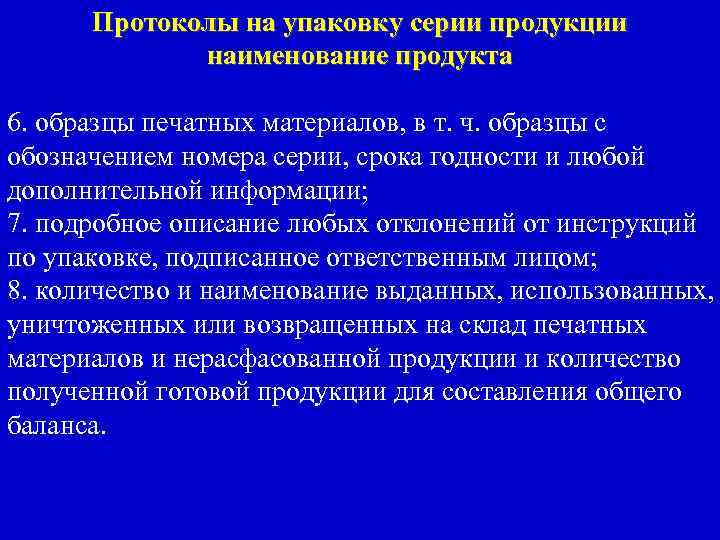 Протоколы на упаковку серии продукции
наименование продукта

6. образцы печатных материалов, в т. ч. образцы с обозначением номера серии, срока годности и любой дополнительной информации;
7. подробное описание любых отклонений от инструкций по упаковке, подписанное ответственным лицом;
8. количество и наименование выданных, использованных, уничтоженных или возвращенных на склад печатных материалов и нерасфасованной продукции и количество полученной готовой продукции для составления общего баланса.